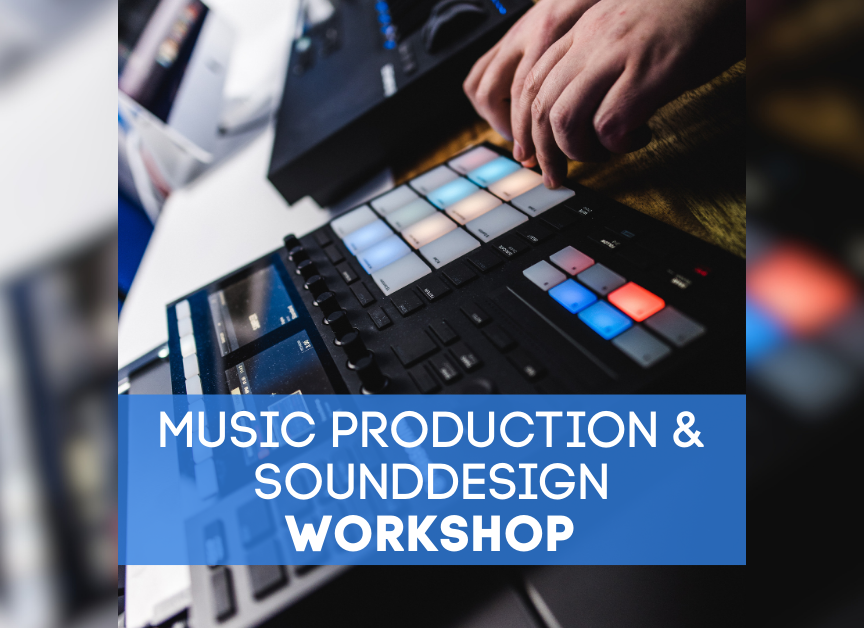 MUSIC PRODUCTION &
SOUNDDESIGN
WORKSHOP